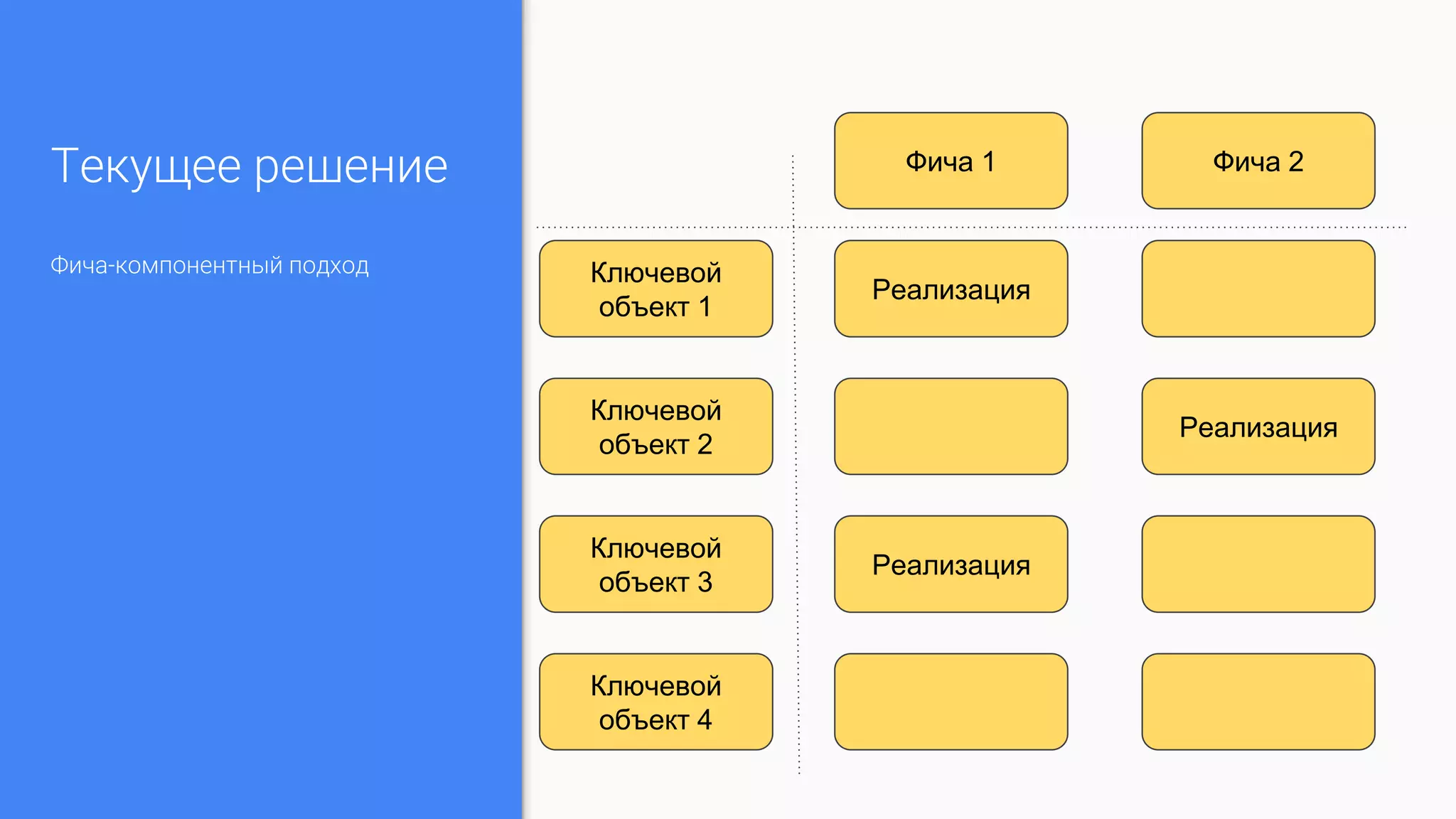 Текущее решение

Фича-компонентный подход

| | Фича 1 | Фича 2 |
|---|---|---|
| Ключевой объект 1 | Реализация | |
| Ключевой объект 2 | | Реализация |
| Ключевой объект 3 | Реализация | |
| Ключевой объект 4 | | |